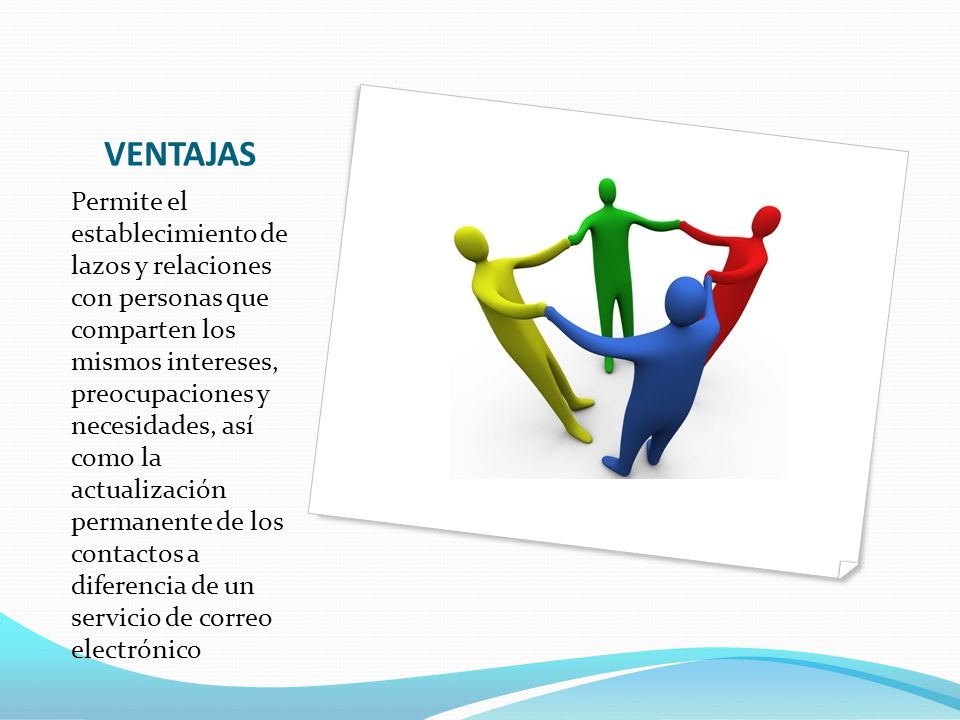 VENTAJAS

Permite el establecimiento de lazos y relaciones con personas que comparten los mismos intereses, preocupaciones y necesidades, así como la actualización permanente de los contactos a diferencia de un servicio de correo electrónico